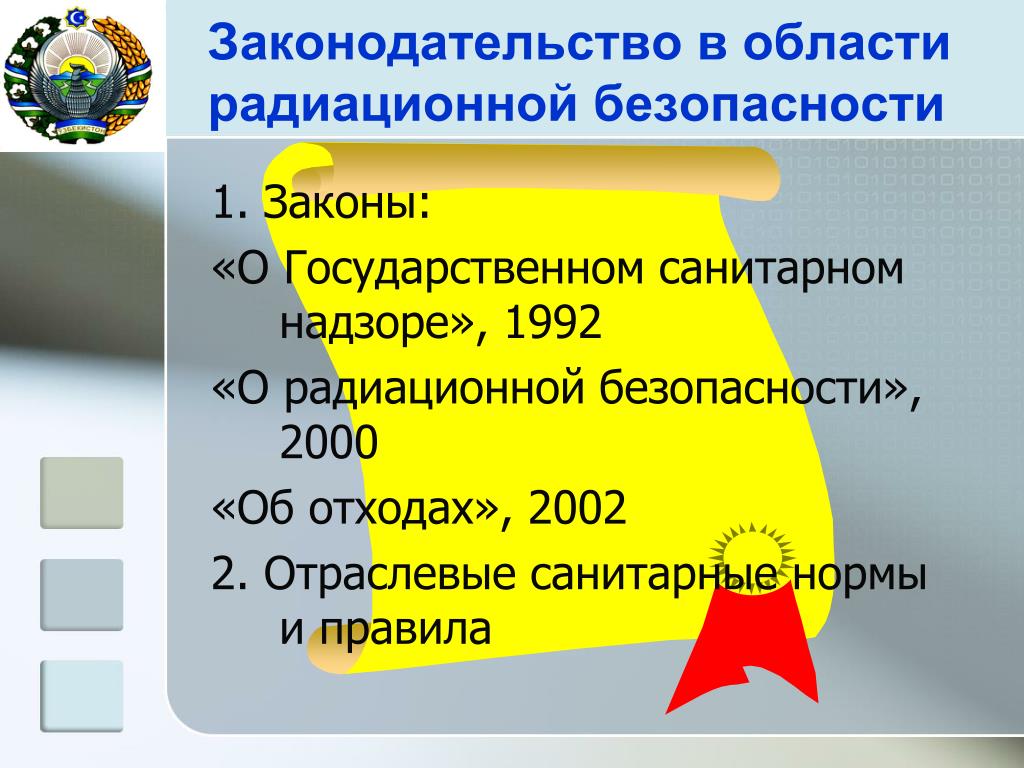 Законодательство в области радиационной безопасности

1. Законы:

«О Государственном санитарном надзоре», 1992

«О радиационной безопасности», 2000

«Об отходах», 2002

2. Отраслевые санитарные нормы и правила